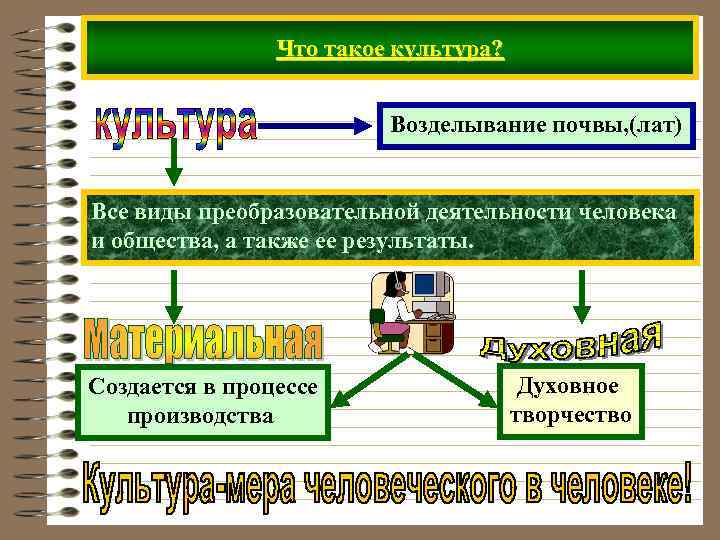 Что такое культура?

культура

Возделывание почвы,(лат)

Все виды преобразовательной деятельности человека и общества, а также ее результаты.

Материальная

Духовная

Создается в процессе производства

Духовное творчество

Культура-мера человеческого в человеке!